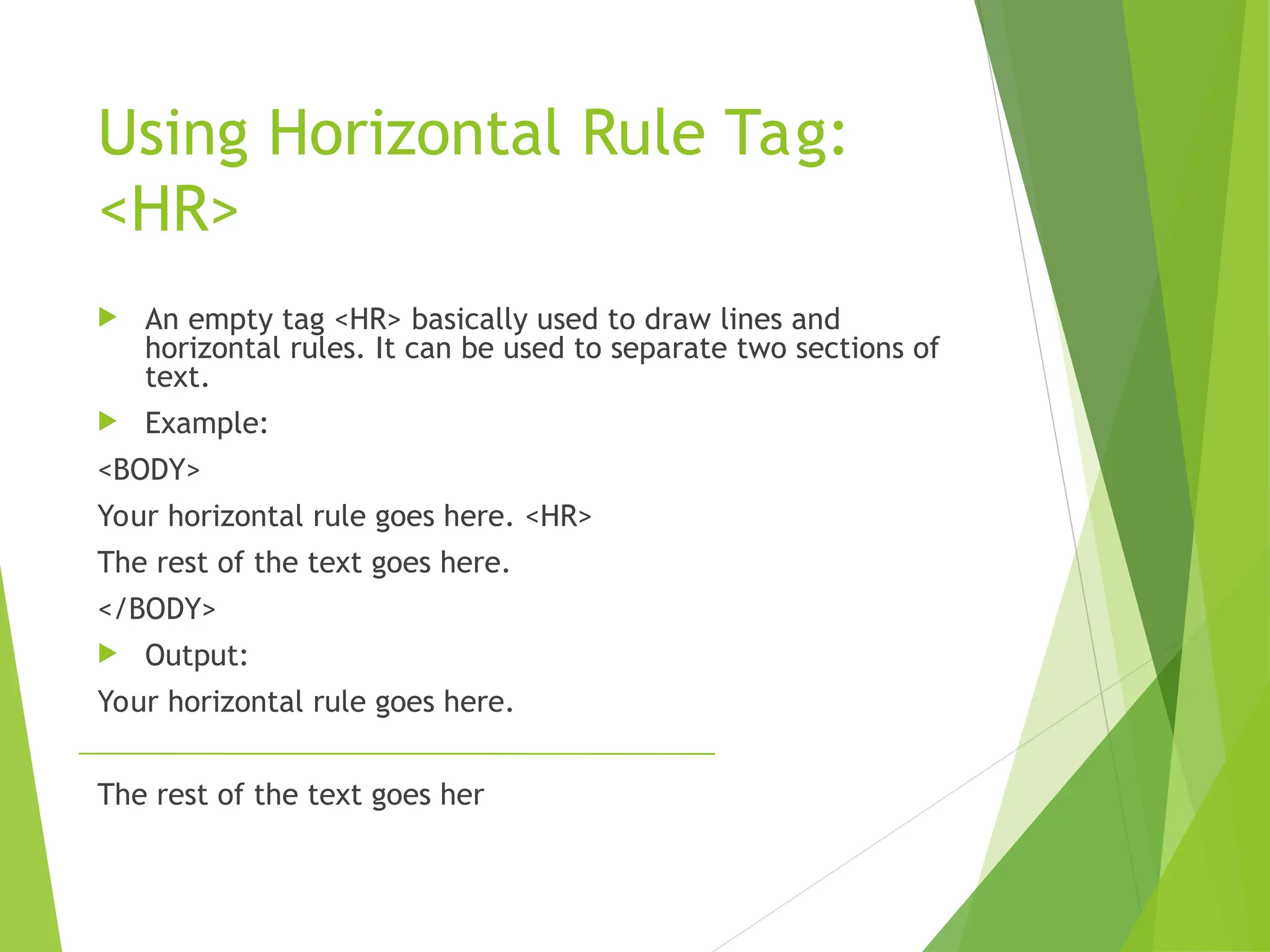 Using Horizontal Rule Tag: <HR>

An empty tag <HR> basically used to draw lines and horizontal rules. It can be used to separate two sections of text.

Example:

<BODY>

Your horizontal rule goes here. <HR>

The rest of the text goes here.

</BODY>

Output:

Your horizontal rule goes here.

The rest of the text goes her